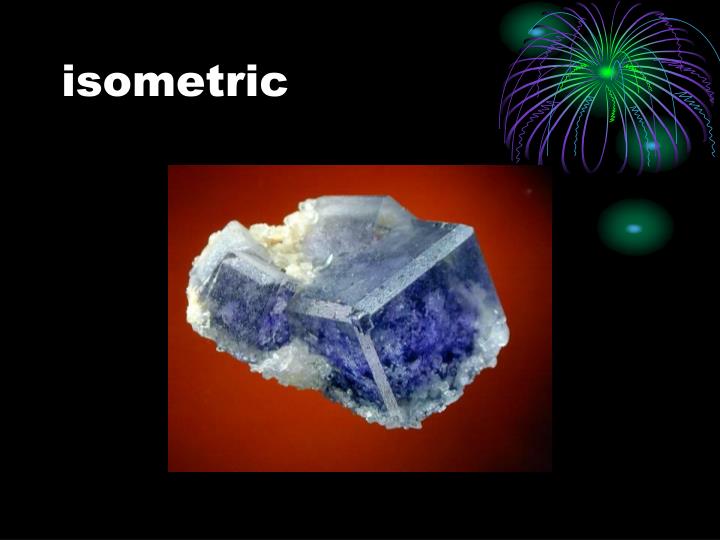 isometric